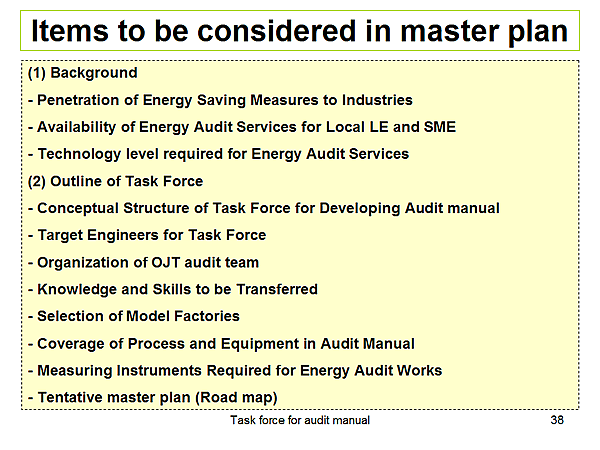 Items to be considered in master plan

(1) Background

- Penetration of Energy Saving Measures to Industries

- Availability of Energy Audit Services for Local LE and SME

- Technology level required for Energy Audit Services

(2) Outline of Task Force

- Conceptual Structure of Task Force for Developing Audit manual

- Target Engineers for Task Force

- Organization of OJT audit team

- Knowledge and Skills to be Transferred

- Selection of Model Factories

- Coverage of Process and Equipment in Audit Manual

- Measuring Instruments Required for Energy Audit Works

- Tentative master plan (Road map)

Task force for audit manual

38